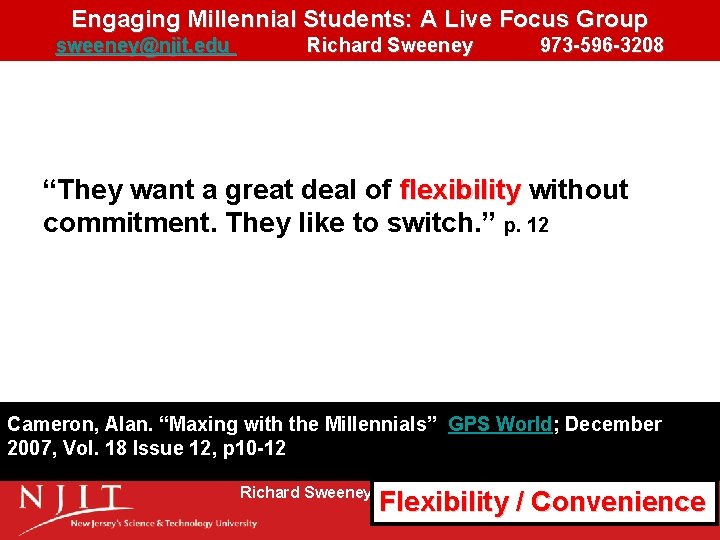 Engaging Millennial Students: A Live Focus Group
sweeney@njit.edu Richard Sweeney 973-596-3208

“They want a great deal of flexibility without commitment. They like to switch.” p. 12

Cameron, Alan. “Maxing with the Millennials” GPS World; December 2007, Vol. 18 Issue 12, p10-12

NJIT
New Jersey's Science & Technology University

Richard Sweeney

Flexibility / Convenience